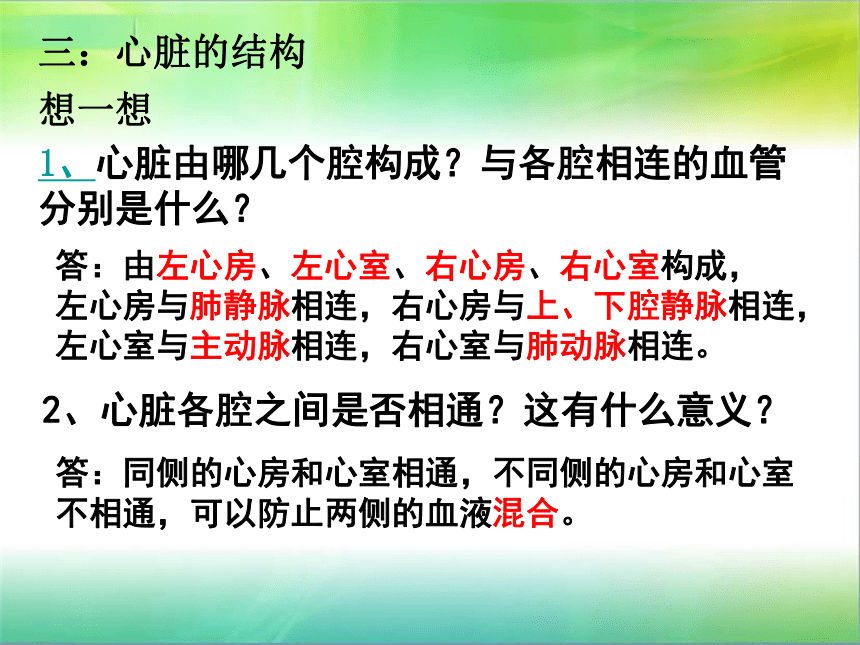 三：心脏的结构

想一想

1、心脏由哪几个腔构成？与各腔相连的血管分别是什么？

答：由左心房、左心室、右心房、右心室构成，左心房与肺静脉相连，右心房与上、下腔静脉相连，左心室与主动脉相连，右心室与肺动脉相连。

2、心脏各腔之间是否相通？这有什么意义？

答：同侧的心房和心室相通，不同侧的心房和心室不相通，可以防止两侧的血液混合。